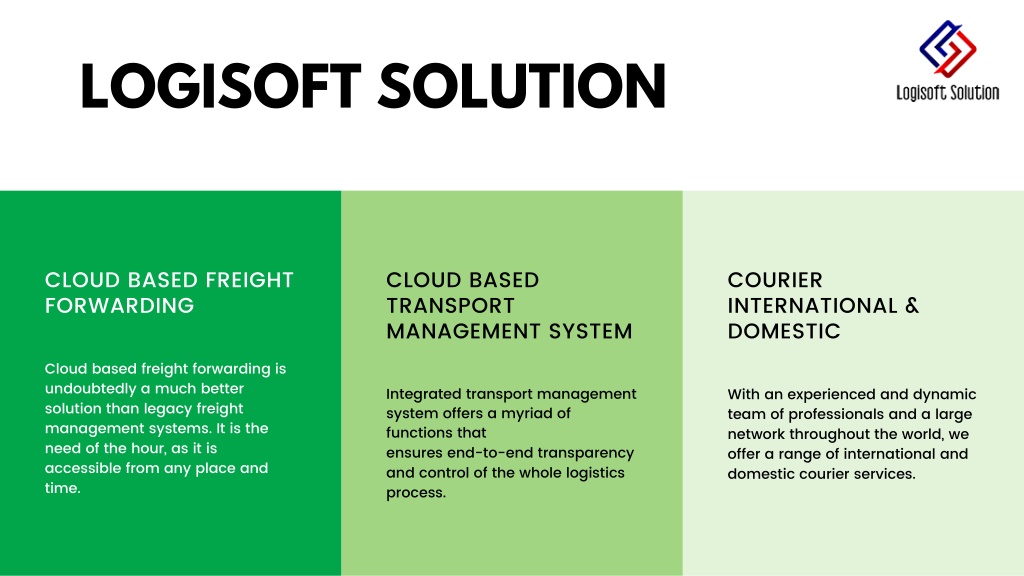 LOGISOFT SOLUTION

Logisoft Solution

CLOUD BASED FREIGHT FORWARDING

Cloud based freight forwarding is undoubtedly a much better solution than legacy freight management systems. It is the need of the hour, as it is accessible from any place and time.

CLOUD BASED TRANSPORT MANAGEMENT SYSTEM

Integrated transport management system offers a myriad of functions that ensures end-to-end transparency and control of the whole logistics process.

COURIER INTERNATIONAL & DOMESTIC

With an experienced and dynamic team of professionals and a large network throughout the world, we offer a range of international and domestic courier services.